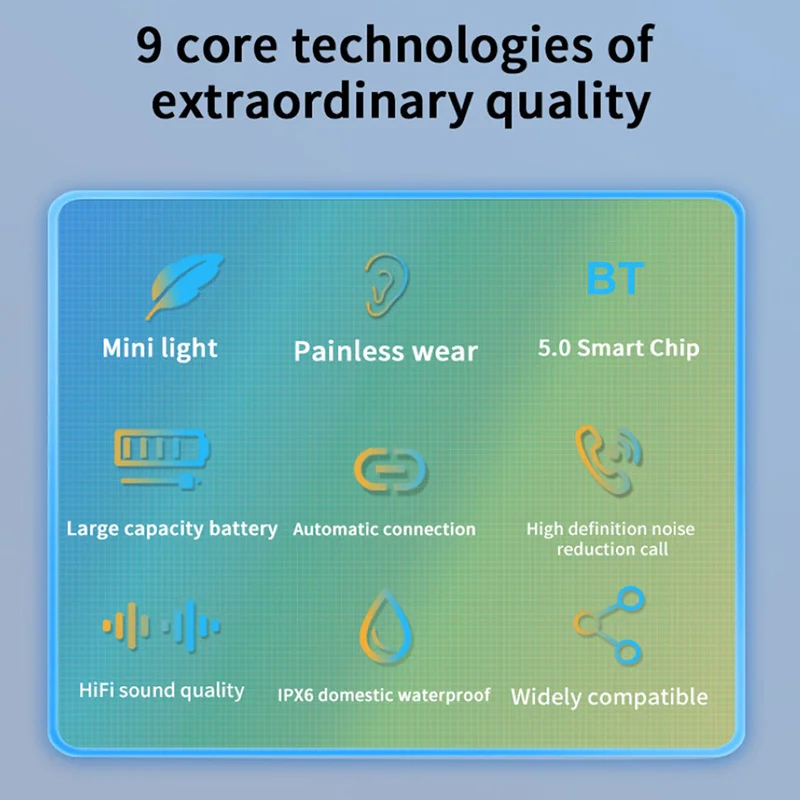 9 core technologies of extraordinary quality

Mini light

Painless wear

BT

5.0 Smart Chip

Large capacity battery

Automatic connection

High definition noise reduction call

HiFi sound quality

IPX6 domestic waterproof

Widely compatible